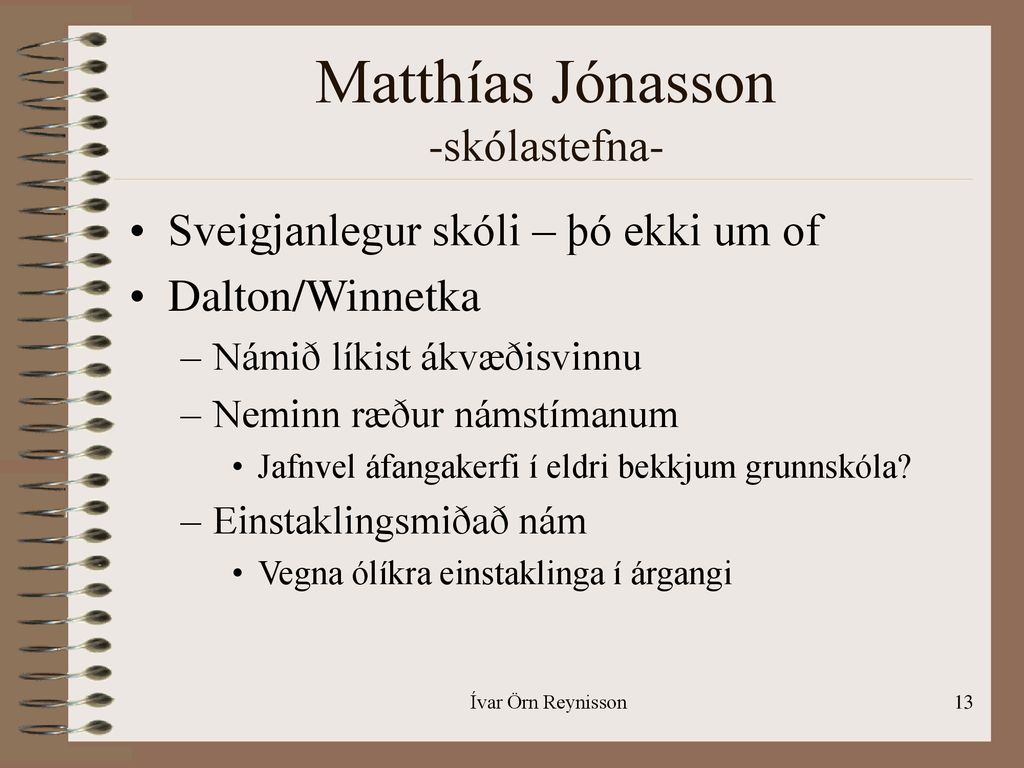 Matthías Jónasson
-skólastefna-

• Sveigjanlegur skóli – þó ekki um of
• Dalton/Winnetka
– Námið líkist ákvæðisvinnu
– Neminn ræður námstímanum
• Jafnvel áfangakerfi í eldri bekkjum grunnskóla?
– Einstaklingsmiðað nám
• Vegna ólíkra einstaklinga í árgangi

Ívar Örn Reynisson

13